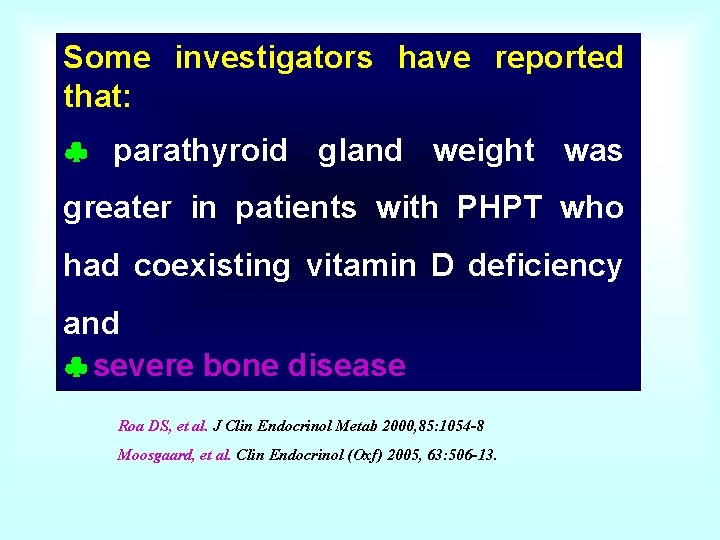 Some investigators have reported that:

♣ parathyroid gland weight was greater in patients with PHPT who had coexisting vitamin D deficiency and

♣ severe bone disease

Roa DS, et al. J Clin Endocrinol Metab 2000,85:1054-8

Moosgaard, et al. Clin Endocrinol (Oxf) 2005, 63:506-13.